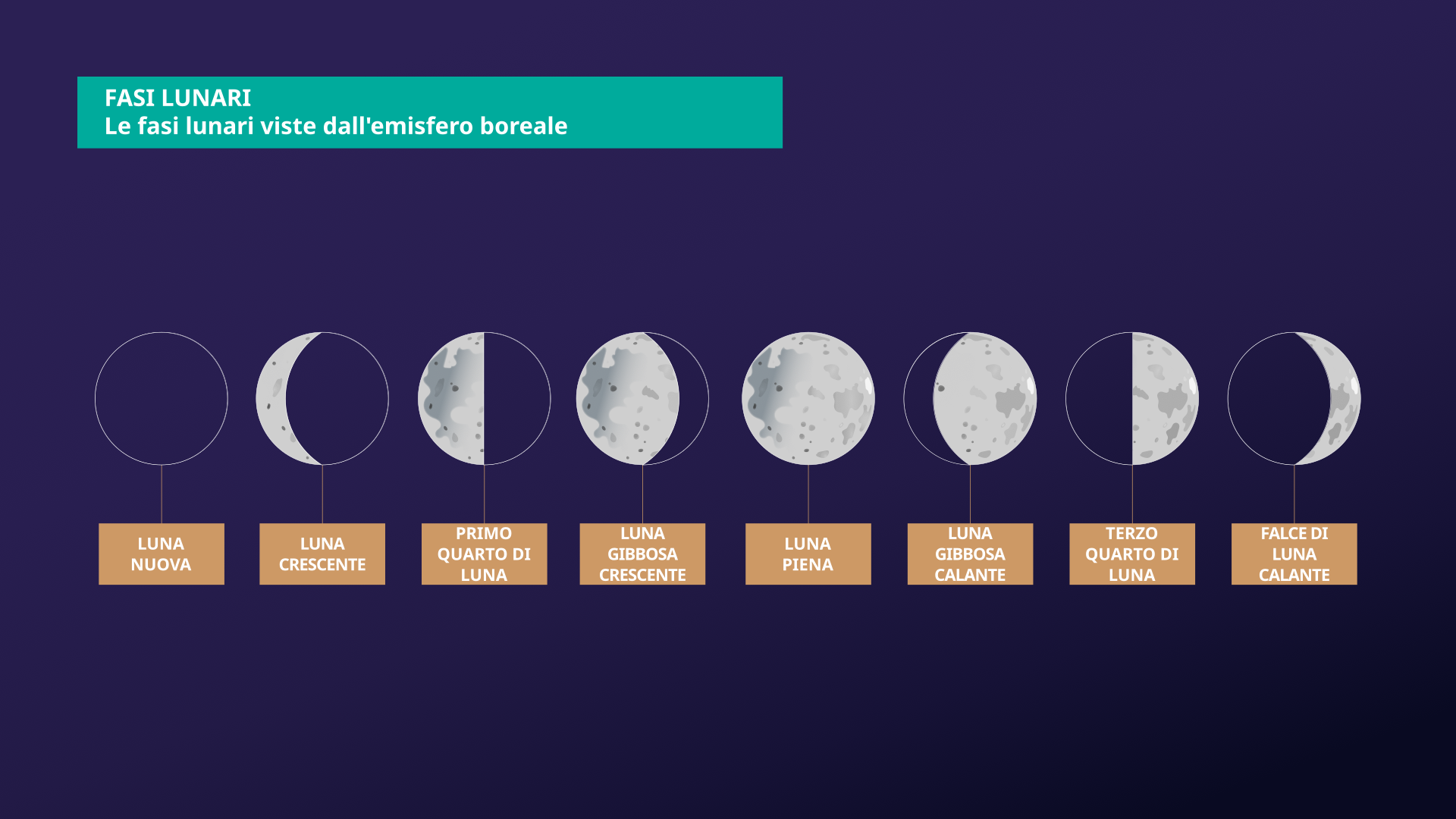 FASI LUNARI
Le fasi lunari viste dall'emisfero boreale

LUNA NUOVA

LUNA CRESCENTE

PRIMO QUARTO DI LUNA

LUNA GIBBOSA CRESCENTE

LUNA PIENA

LUNA GIBBOSA CALANTE

TERZO QUARTO DI LUNA

FALCE DI LUNA CALANTE